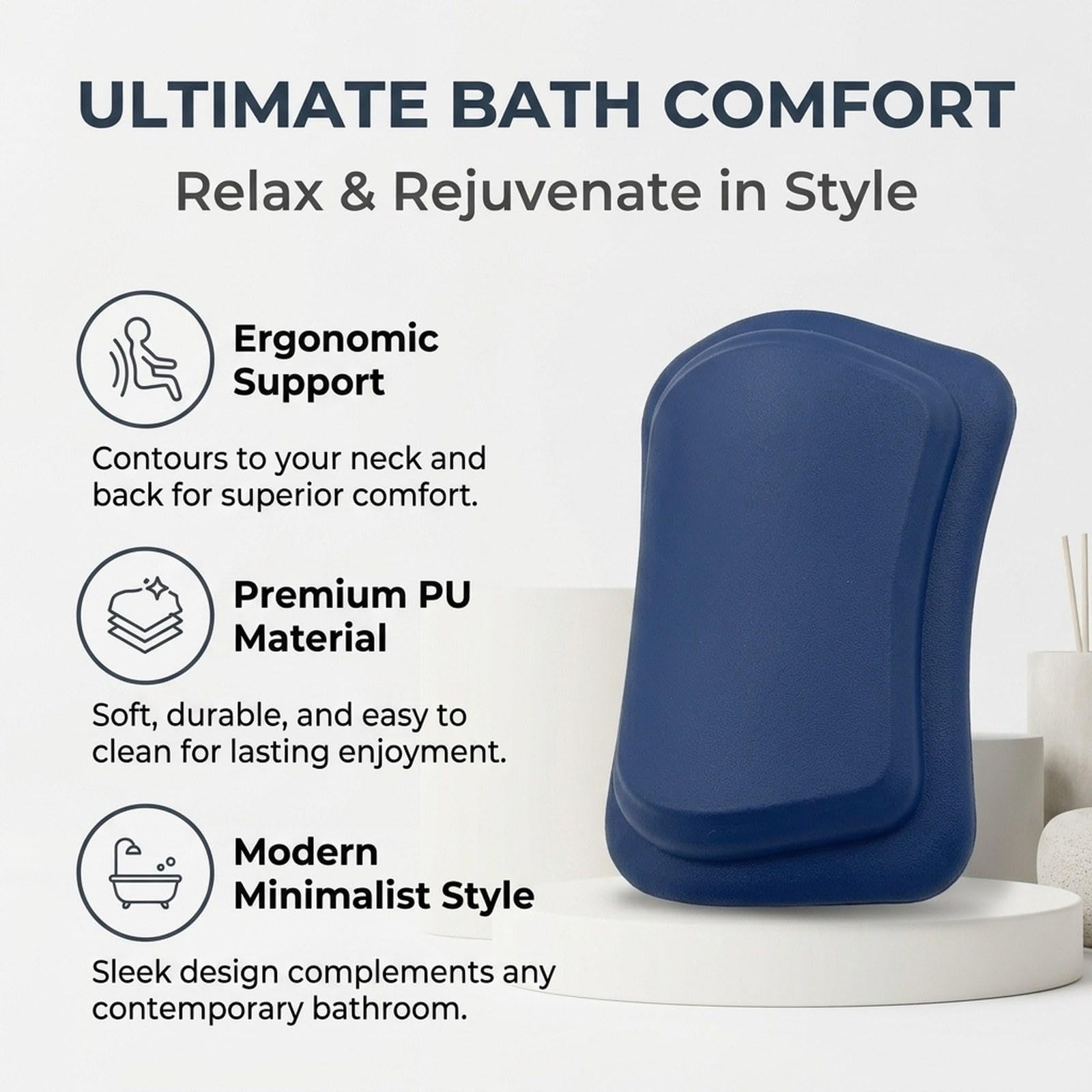 ULTIMATE BATH COMFORT
Relax & Rejuvenate in Style

Ergonomic Support

Contours to your neck and back for superior comfort.

Premium PU Material

Soft, durable, and easy to clean for lasting enjoyment.

Modern Minimalist Style

Sleek design complements any contemporary bathroom.